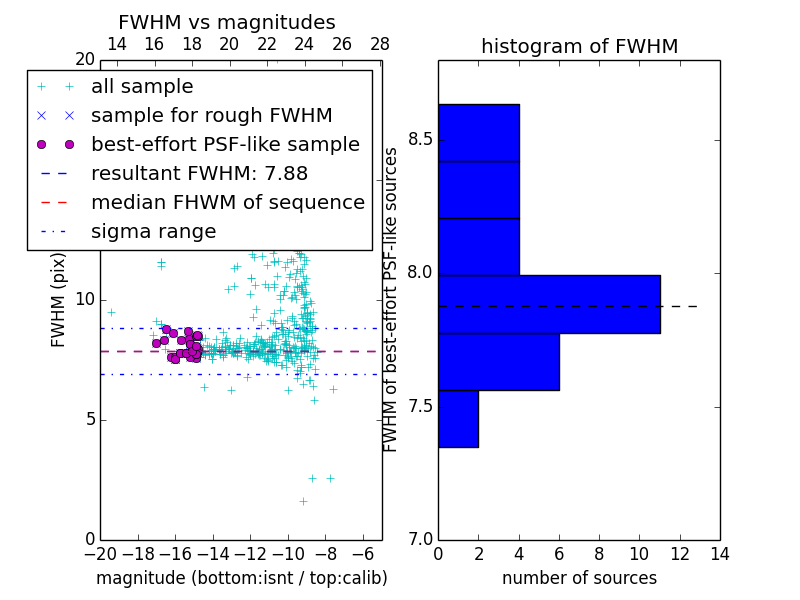 FWHM vs magnitudes

14 16 18 20 22 24 26 28

20

all sample
sample for rough FWHM
best-effort PSF-like sample
resultant FWHM: 7.88
median FHWM of sequence
sigma range

FWHM (pix)

10

5

0

−20 −18 −16 −14 −12 −10 −8 −6

magnitude (bottom:isnt / top:calib)

histogram of FWHM

FWHM of best-effort PSF-like sources

8.5

8.0

7.5

7.0

0 2 4 6 8 10 12 14

number of sources